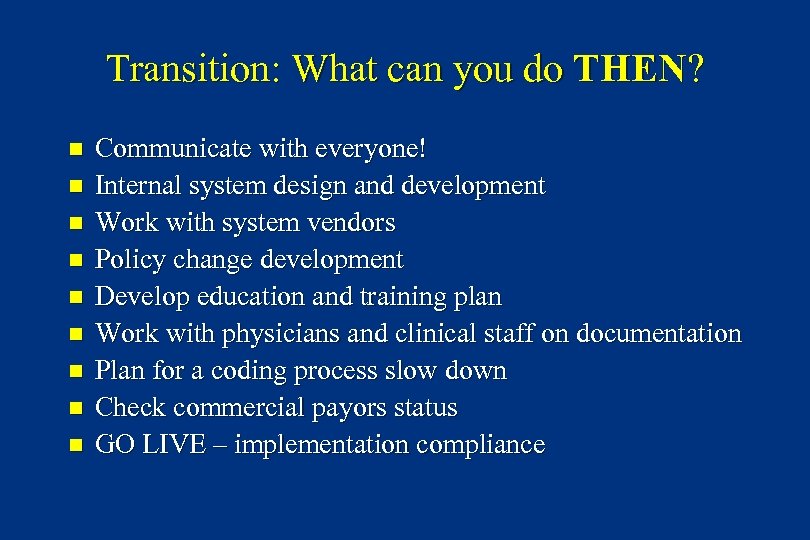 Transition: What can you do THEN?

- Communicate with everyone!
- Internal system design and development
- Work with system vendors
- Policy change development
- Develop education and training plan
- Work with physicians and clinical staff on documentation
- Plan for a coding process slow down
- Check commercial payors status
- GO LIVE – implementation compliance